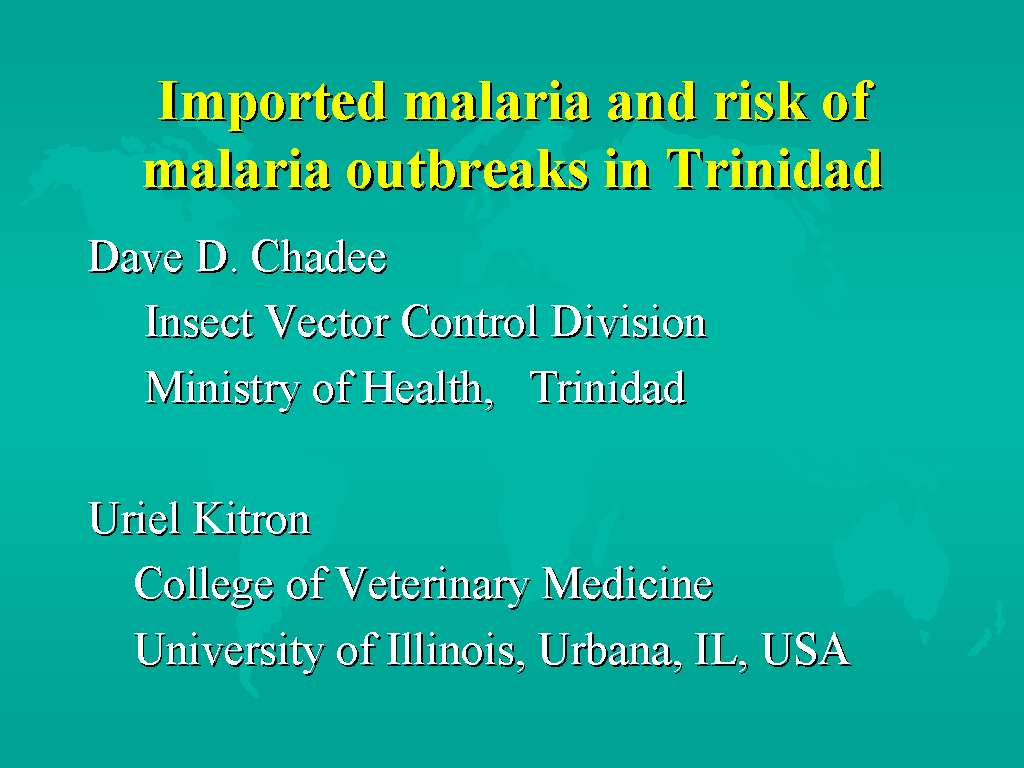 Imported malaria and risk of malaria outbreaks in Trinidad

Dave D. Chadee

Insect Vector Control Division

Ministry of Health, Trinidad

Uriel Kitron

College of Veterinary Medicine

University of Illinois, Urbana, IL, USA